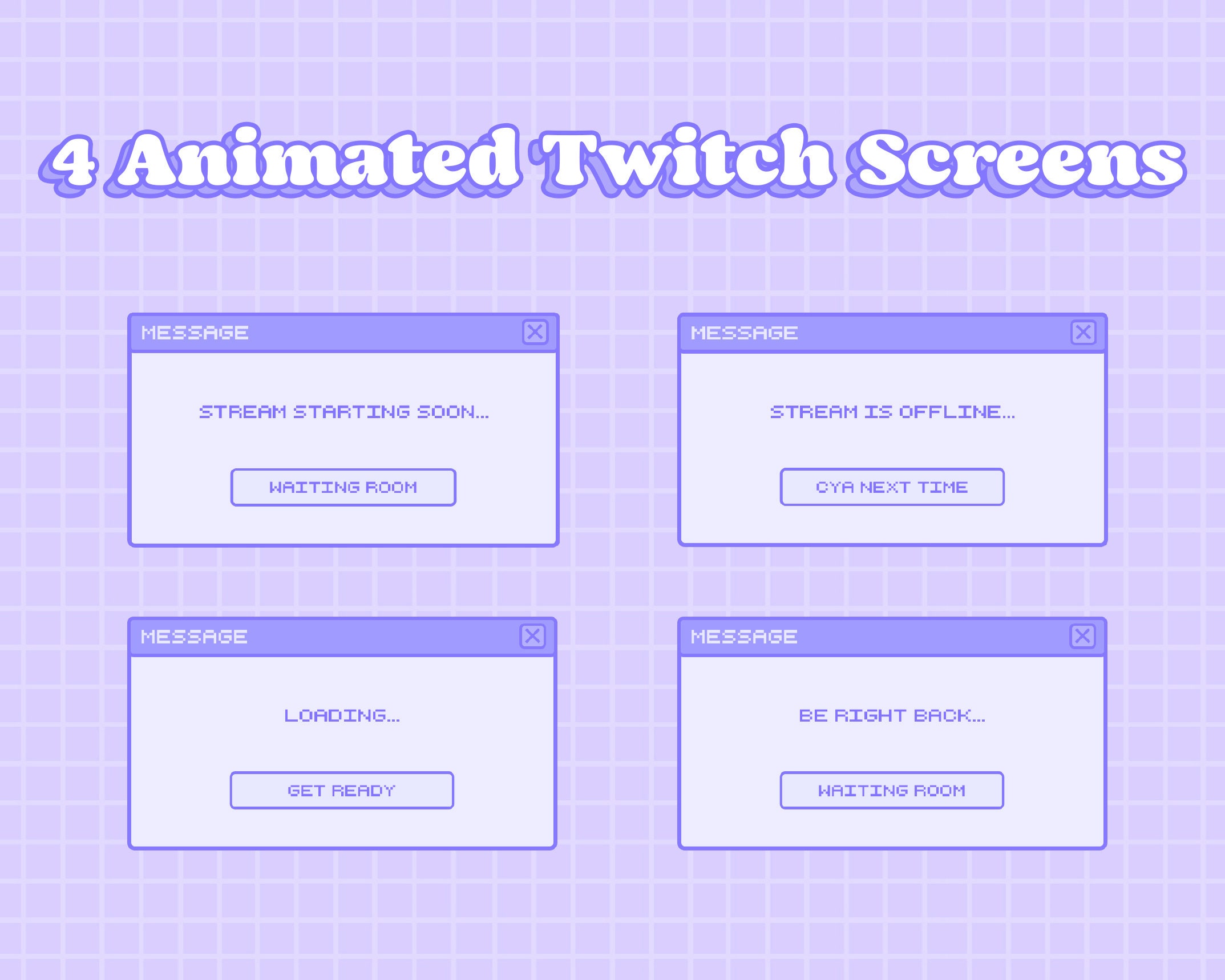 4 Animated Twitch Screens

MESSAGE

STREAM STARTING SOON...

WAITING ROOM

MESSAGE

STREAM IS OFFLINE...

CYA NEXT TIME

MESSAGE

LOADING...

GET READY

MESSAGE

BE RIGHT BACK...

WAITING ROOM